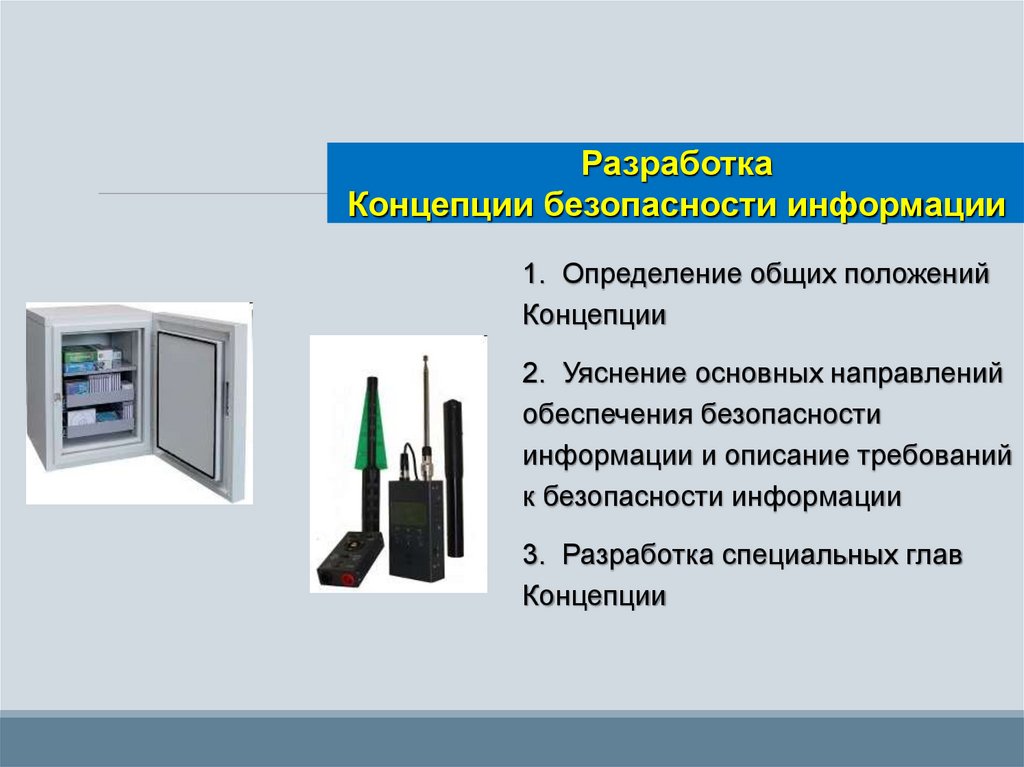 Разработка
Концепции безопасности информации

1. Определение общих положений Концепции

2. Уяснение основных направлений обеспечения безопасности информации и описание требований к безопасности информации

3. Разработка специальных глав Концепции